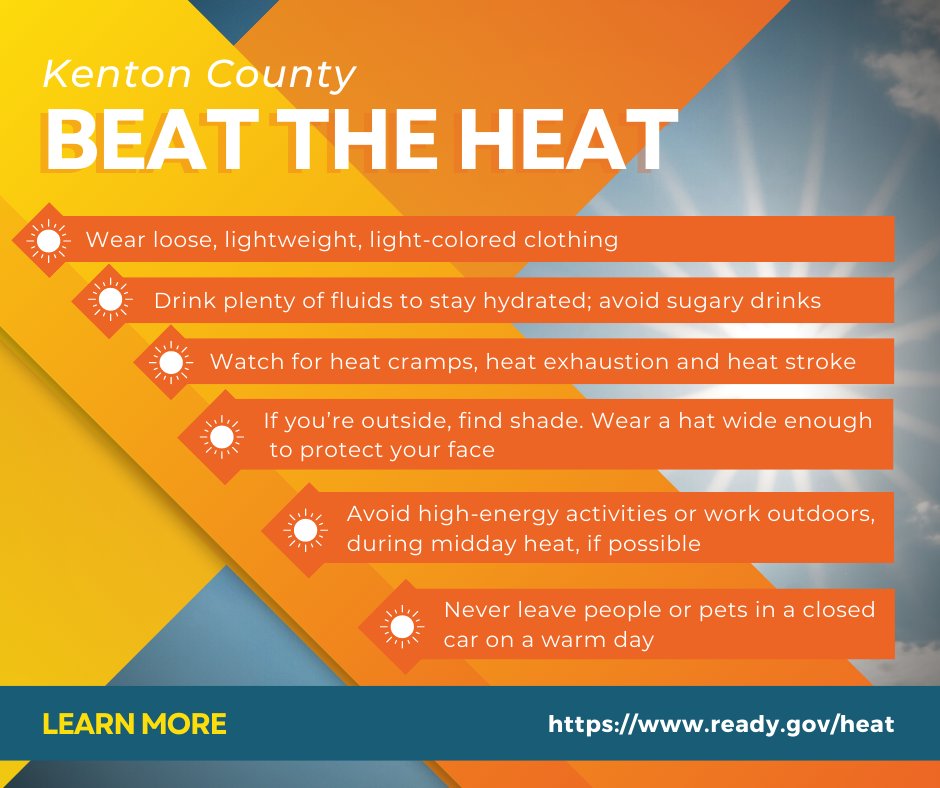 Kenton County
BEAT THE HEAT

Wear loose, lightweight, light-colored clothing

Drink plenty of fluids to stay hydrated; avoid sugary drinks

Watch for heat cramps, heat exhaustion and heat stroke

If you're outside, find shade. Wear a hat wide enough to protect your face

Avoid high-energy activities or work outdoors, during midday heat, if possible

Never leave people or pets in a closed car on a warm day

LEARN MORE

https://www.ready.gov/heat